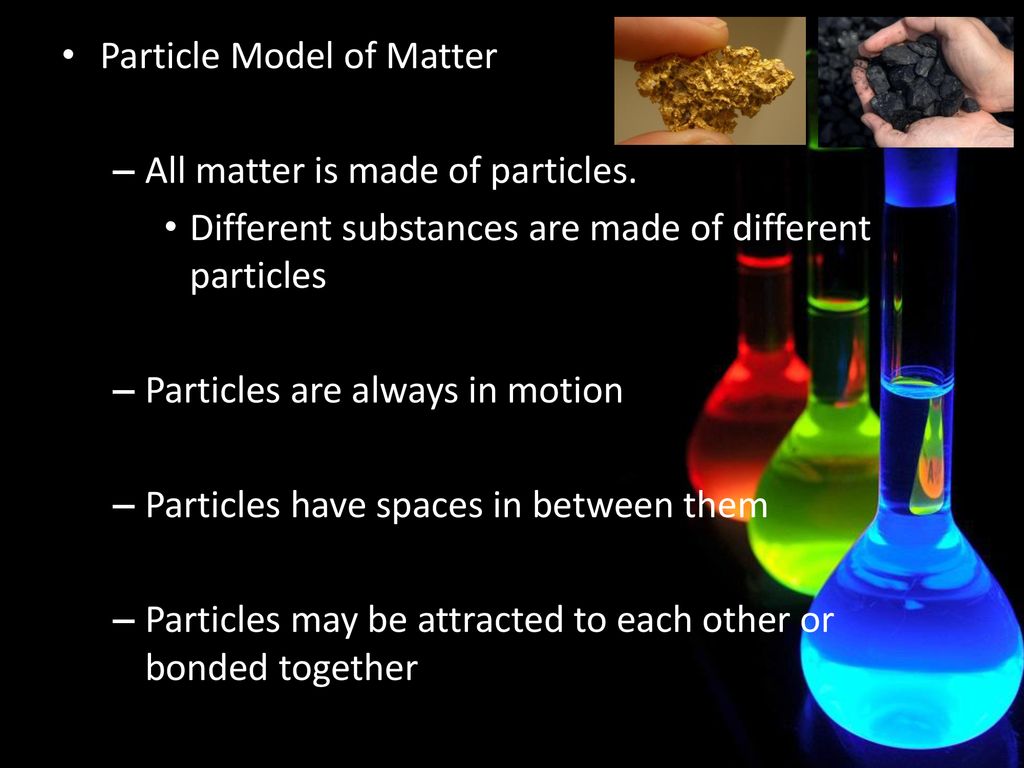 • Particle Model of Matter

– All matter is made of particles.

• Different substances are made of different particles

– Particles are always in motion

– Particles have spaces in between them

– Particles may be attracted to each other or bonded together